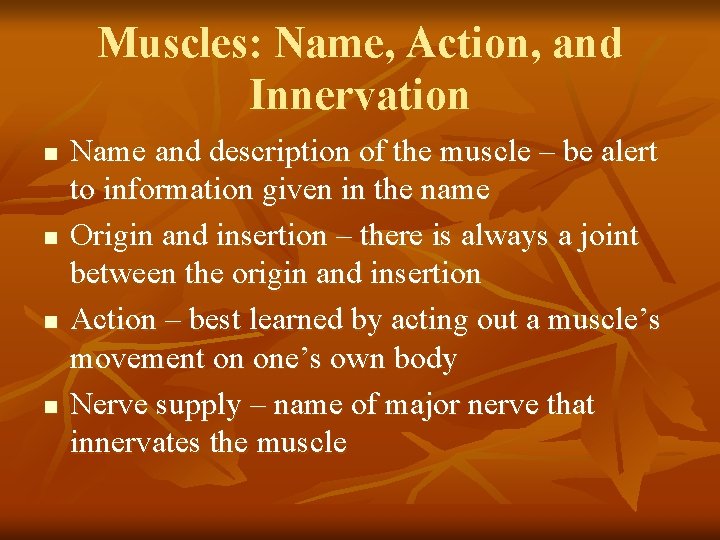 Muscles: Name, Action, and Innervation

■ Name and description of the muscle – be alert to information given in the name

■ Origin and insertion – there is always a joint between the origin and insertion

■ Action – best learned by acting out a muscle's movement on one's own body

■ Nerve supply – name of major nerve that innervates the muscle